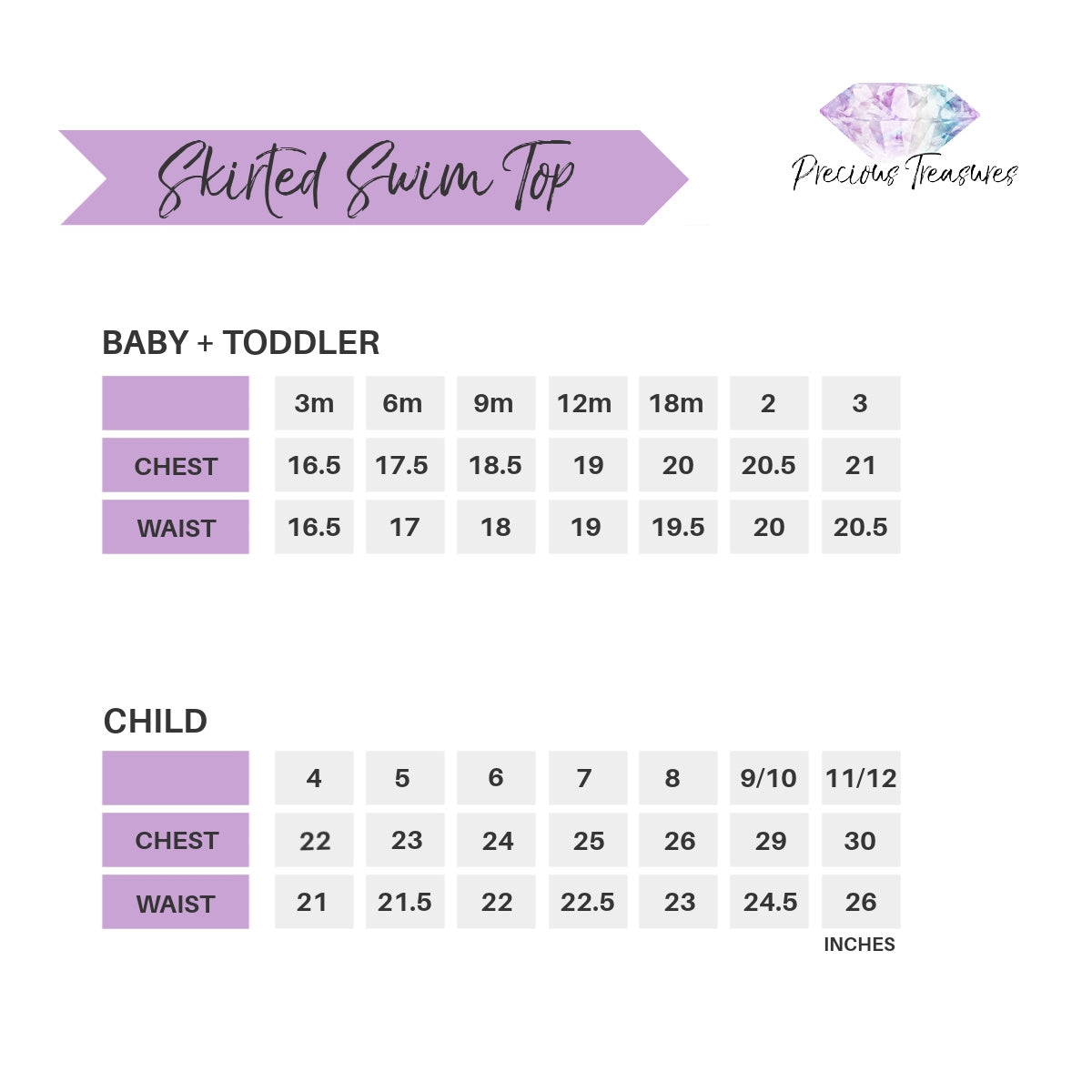 Skirted Swim Top

Precious Treasures

BABY + TODDLER

| | 3m | 6m | 9m | 12m | 18m | 2 | 3 |
|---|---|---|---|---|---|---|---|
| CHEST | 16.5 | 17.5 | 18.5 | 19 | 20 | 20.5 | 21 |
| WAIST | 16.5 | 17 | 18 | 19 | 19.5 | 20 | 20.5 |

CHILD

| | 4 | 5 | 6 | 7 | 8 | 9/10 | 11/12 |
|---|---|---|---|---|---|---|---|
| CHEST | 22 | 23 | 24 | 25 | 26 | 29 | 30 |
| WAIST | 21 | 21.5 | 22 | 22.5 | 23 | 24.5 | 26 |

INCHES